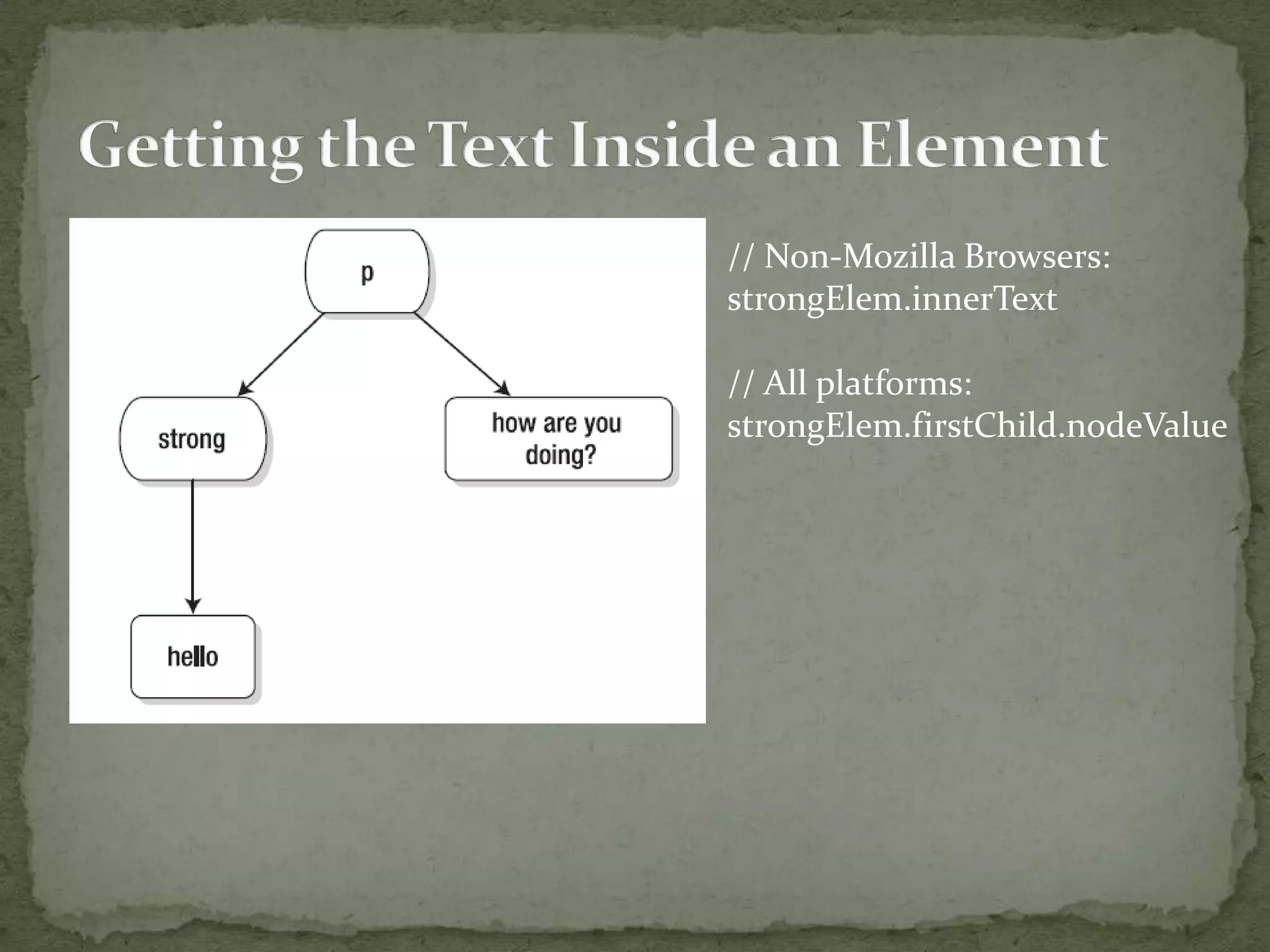 Getting the Text Inside an Element

p

strong

how are you doing?

hello

// Non-Mozilla Browsers:
strongElem.innerText

// All platforms:
strongElem.firstChild.nodeValue